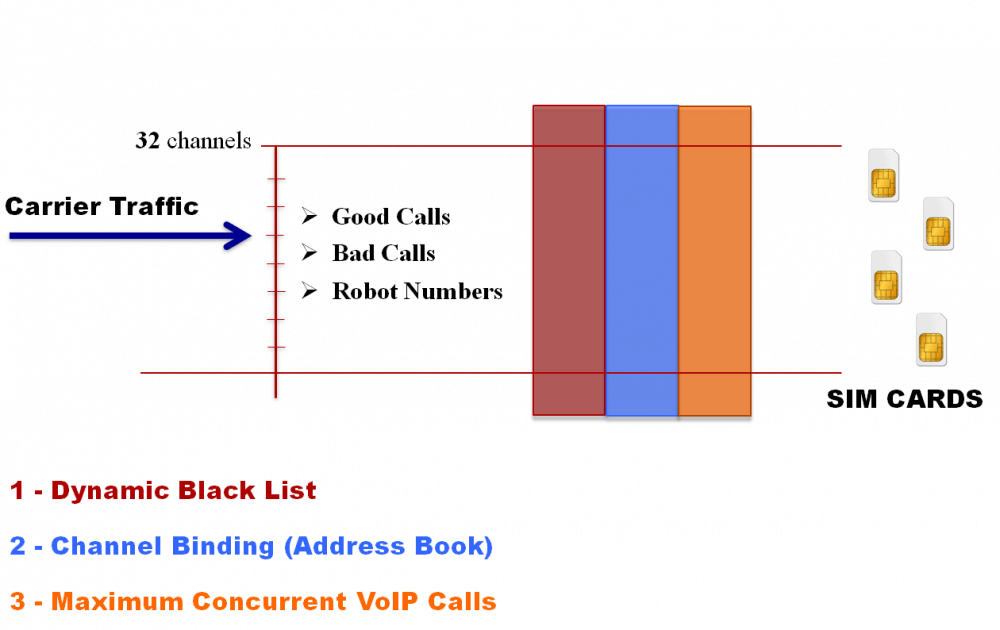 32 channels

Carrier Traffic

➢ Good Calls
➢ Bad Calls
➢ Robot Numbers

SIM CARDS

1 - Dynamic Black List

2 - Channel Binding (Address Book)

3 - Maximum Concurrent VoIP Calls